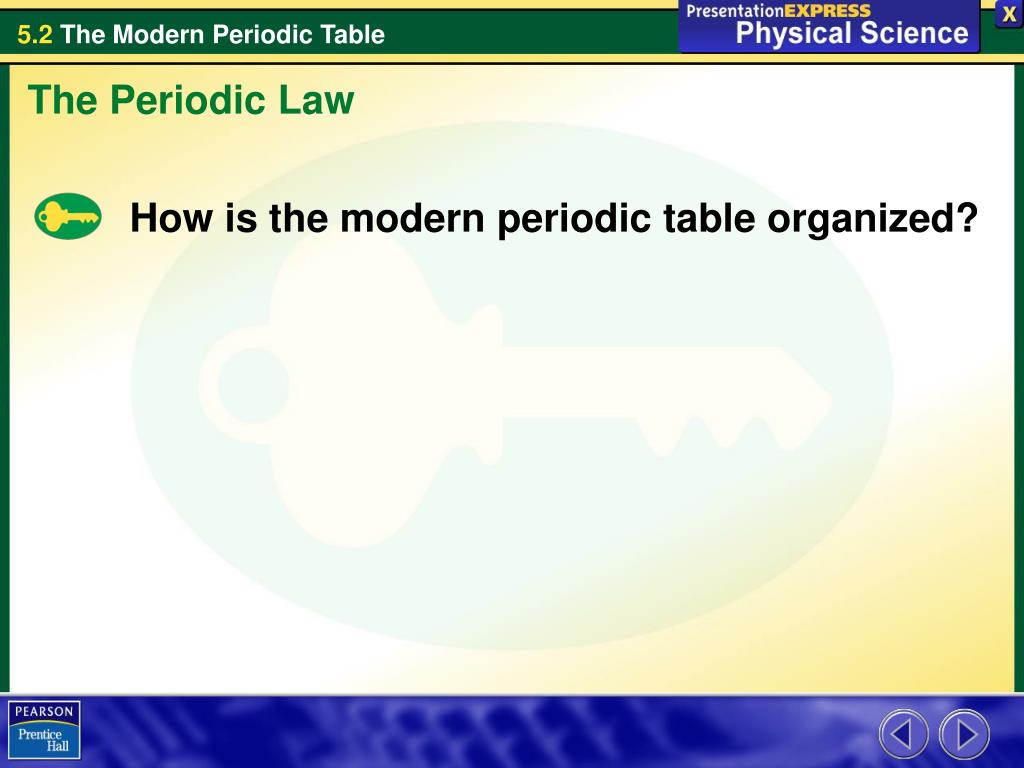 5.2 The Modern Periodic Table

PresentationEXPRESS
Physical Science

X

The Periodic Law

How is the modern periodic table organized?

PEARSON
Prentice Hall